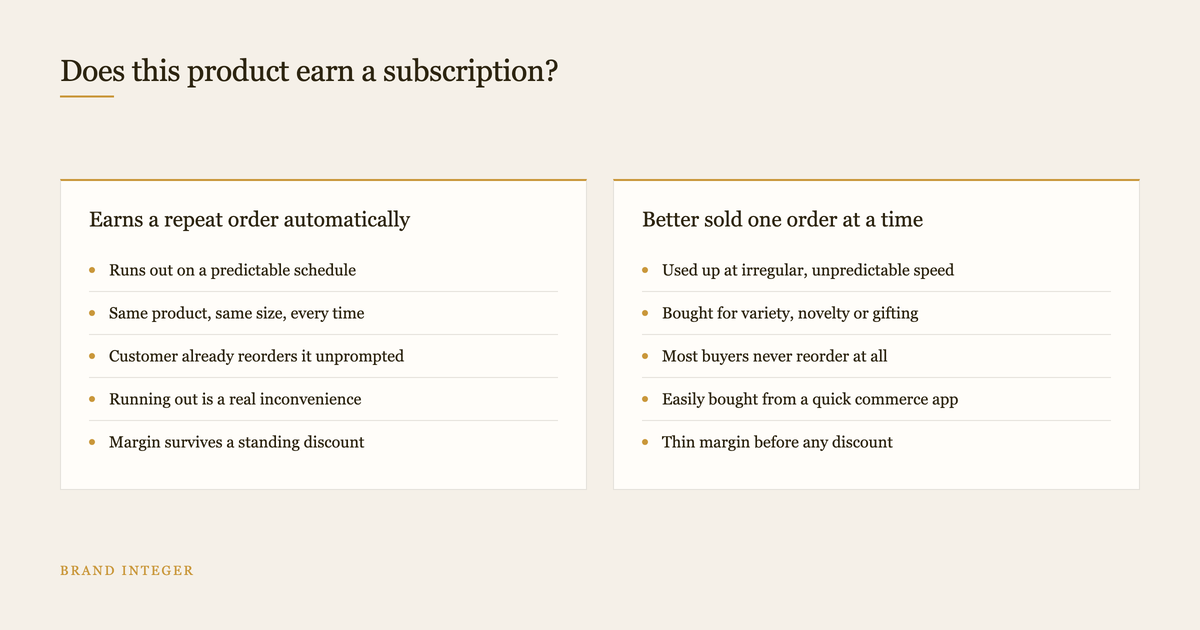 Does this product earn a subscription?

Earns a repeat order automatically

- Runs out on a predictable schedule
- Same product, same size, every time
- Customer already reorders it unprompted
- Running out is a real inconvenience
- Margin survives a standing discount

Better sold one order at a time

- Used up at irregular, unpredictable speed
- Bought for variety, novelty or gifting
- Most buyers never reorder at all
- Easily bought from a quick commerce app
- Thin margin before any discount

BRAND INTEGER